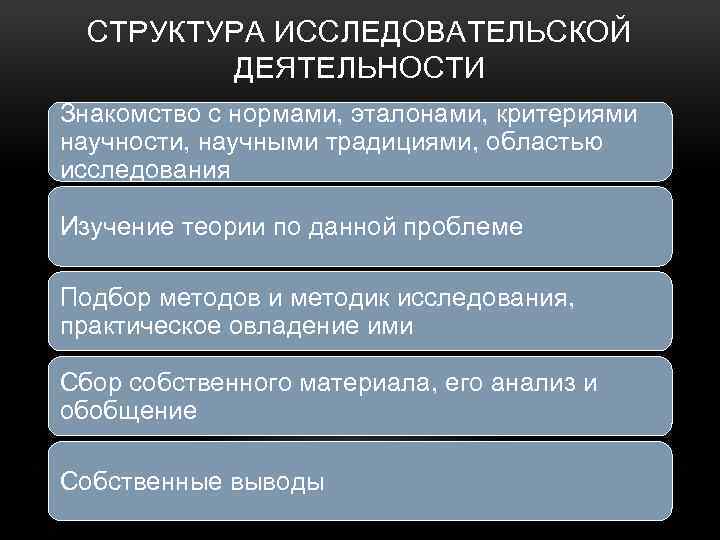 СТРУКТУРА ИССЛЕДОВАТЕЛЬСКОЙ ДЕЯТЕЛЬНОСТИ

Знакомство с нормами, эталонами, критериями научности, научными традициями, областью исследования

Изучение теории по данной проблеме

Подбор методов и методик исследования, практическое овладение ими

Сбор собственного материала, его анализ и обобщение

Собственные выводы